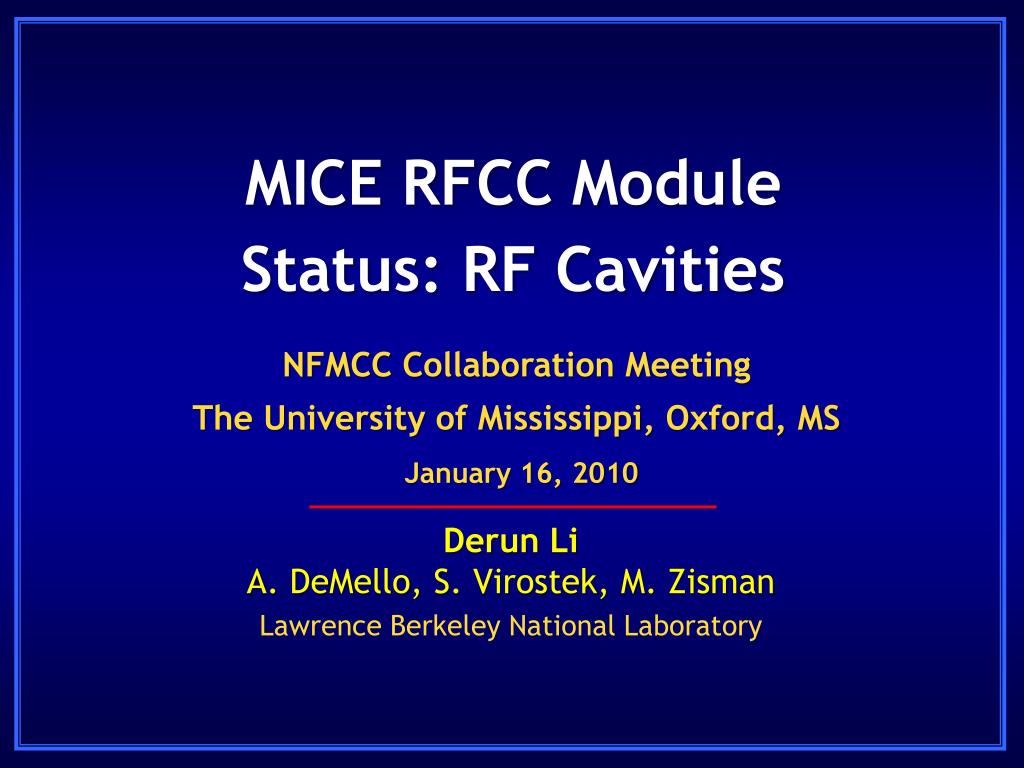 MICE RFCC Module Status: RF Cavities

NFMCC Collaboration Meeting

The University of Mississippi, Oxford, MS

January 16, 2010

Derun Li

A. DeMello, S. Virostek, M. Zisman

Lawrence Berkeley National Laboratory